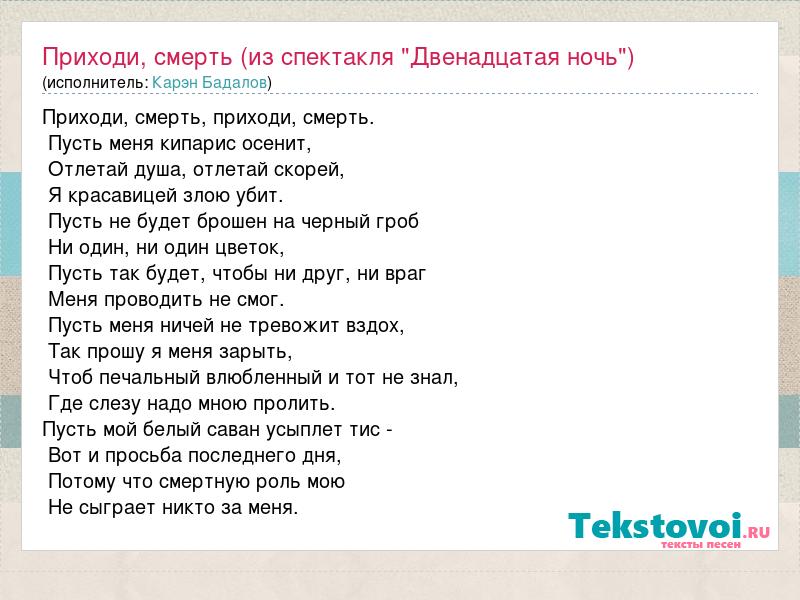 Приходи, смерть (из спектакля "Двенадцатая ночь")
(исполнитель: Карэн Бадалов)

Приходи, смерть, приходи, смерть.
Пусть меня кипарис осенит,
Отлетай душа, отлетай скорей,
Я красавицей злою убит.
Пусть не будет брошен на черный гроб
Ни один, ни один цветок,
Пусть так будет, чтобы ни друг, ни враг
Меня проводить не смог.
Пусть меня ничей не тревожит вздох,
Так прошу я меня зарыть,
Чтоб печальный влюбленный и тот не знал,
Где слезу надо мною пролить.
Пусть мой белый саван усыплет тис -
Вот и просьба последнего дня,
Потому что смертную роль мою
Не сыграет никто за меня.

Tekstovoi.RU
тексты песен